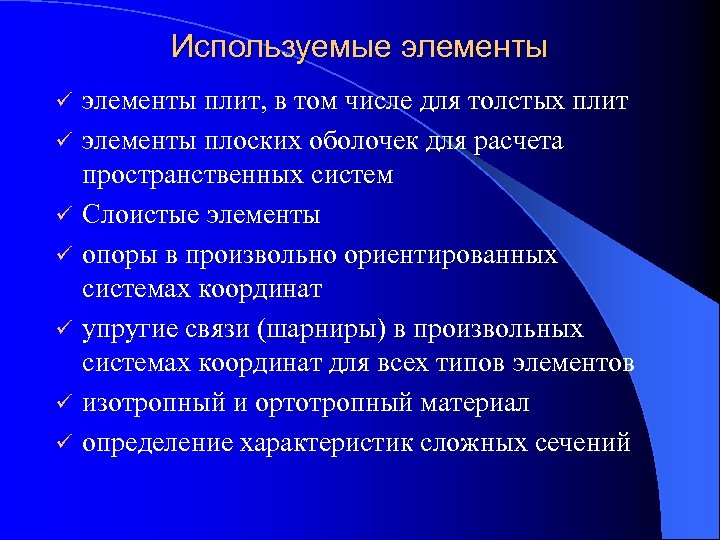 Используемые элементы

✓ элементы плит, в том числе для толстых плит
✓ элементы плоских оболочек для расчета пространственных систем
✓ Слоистые элементы
✓ опоры в произвольно ориентированных системах координат
✓ упругие связи (шарниры) в произвольных системах координат для всех типов элементов
✓ изотропный и ортотропный материал
✓ определение характеристик сложных сечений